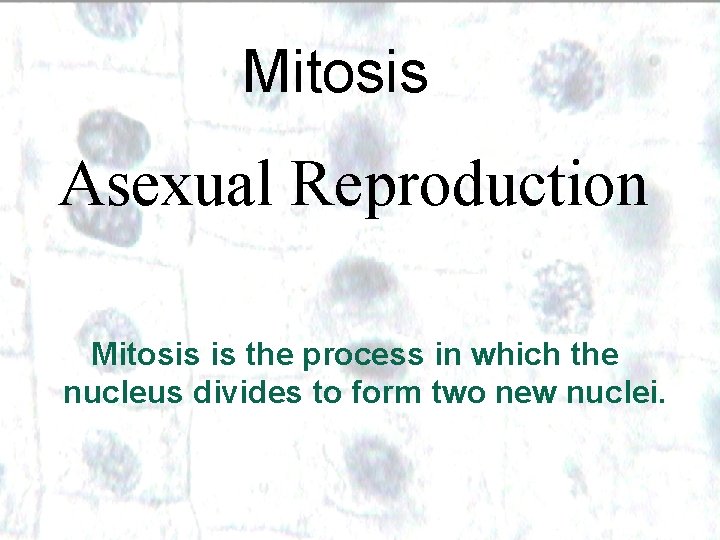 Mitosis

Asexual Reproduction

Mitosis is the process in which the nucleus divides to form two new nuclei.